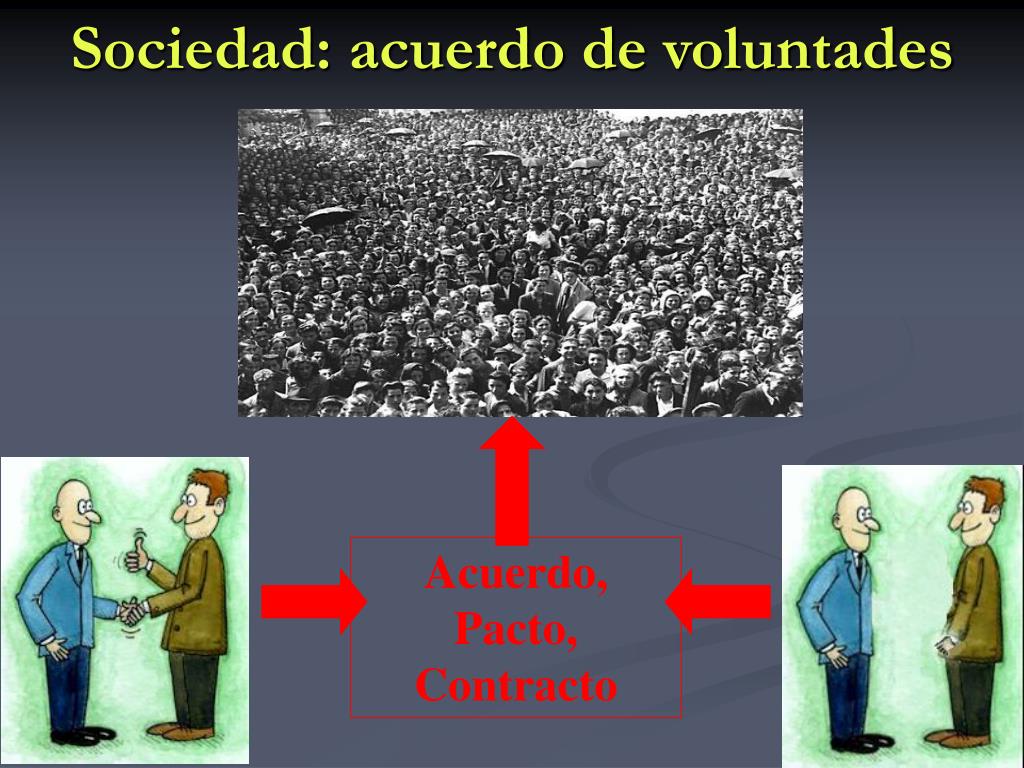 Sociedad: acuerdo de voluntades

Acuerdo,
Pacto,
Contracto